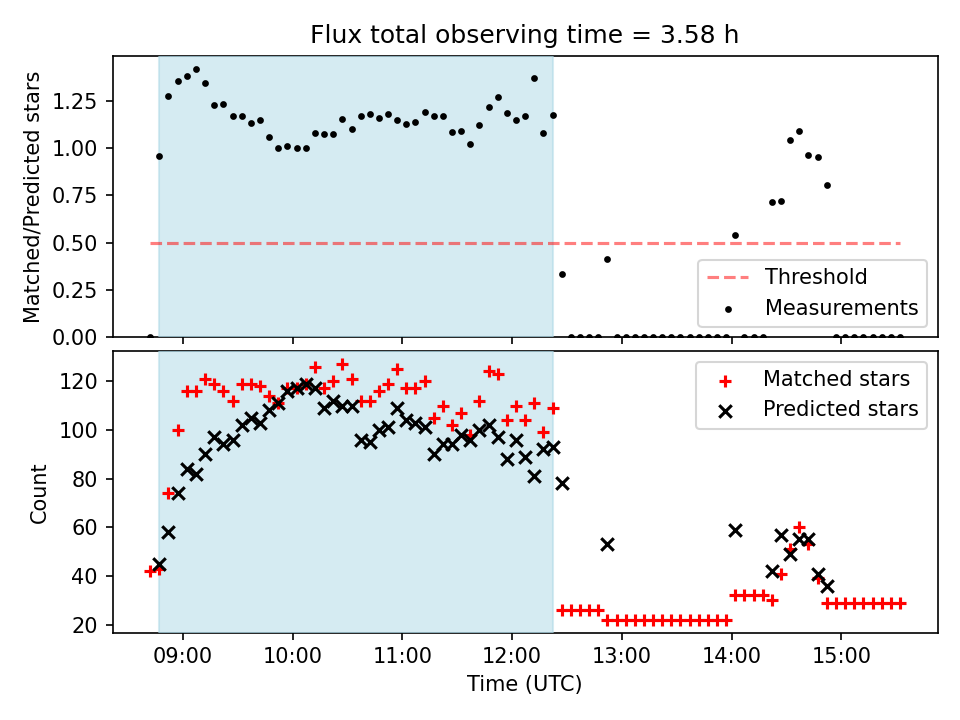 Flux total observing time = 3.58 h

Matched/Predicted stars

1.25
1.00
0.75
0.50
0.25
0.00

Threshold
Measurements

Count

120
100
80
60
40
20

Matched stars
Predicted stars

09:00
10:00
11:00
12:00
13:00
14:00
15:00

Time (UTC)